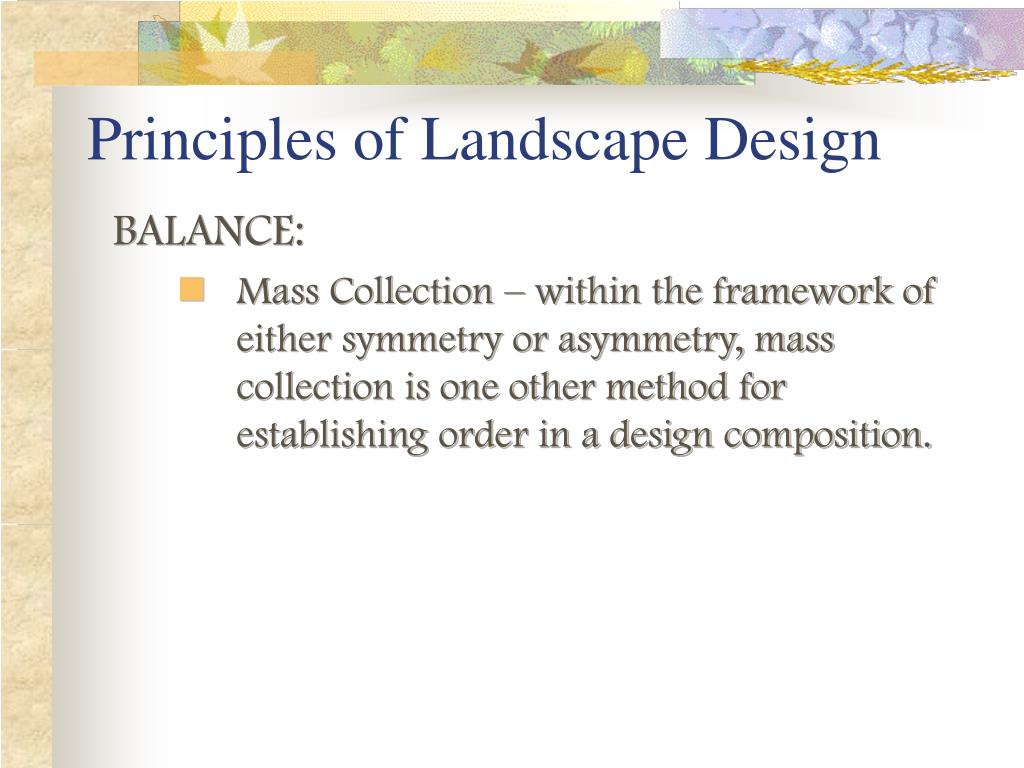 Principles of Landscape Design

BALANCE:

Mass Collection – within the framework of either symmetry or asymmetry, mass collection is one other method for establishing order in a design composition.